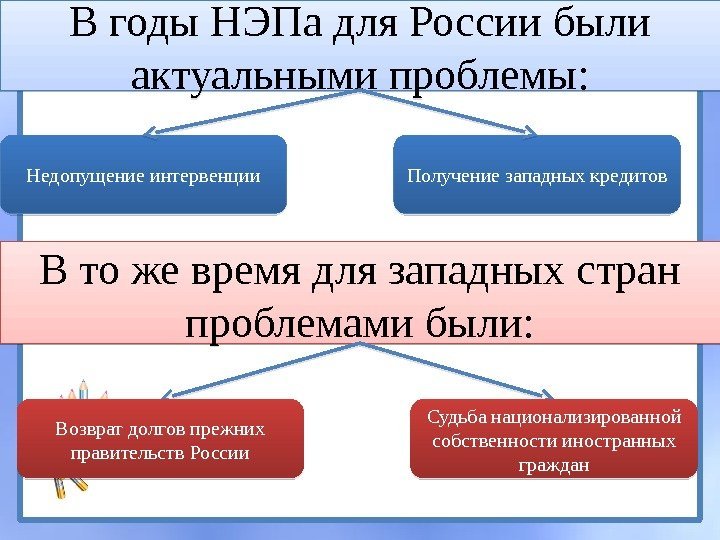 В годы НЭПа для России были актуальными проблемы:

Недопущение интервенции

Получение западных кредитов

В то же время для западных стран проблемами были:

Возврат долгов прежних правительств России

Судьба национализированной собственности иностранных граждан